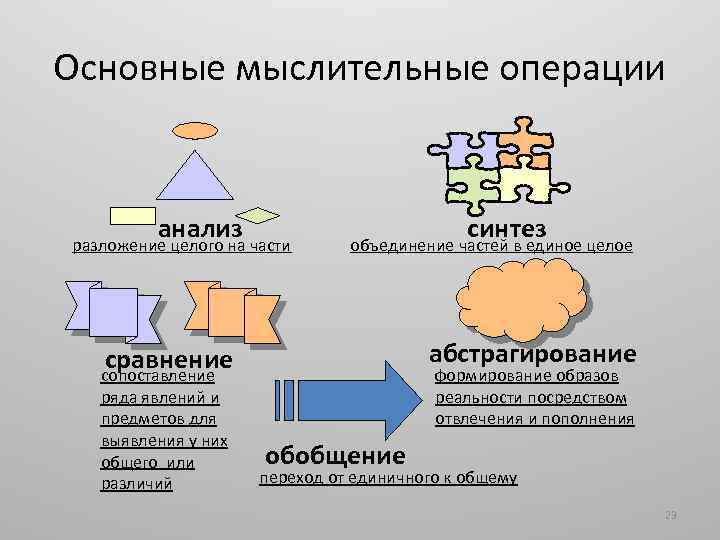 Основные мыслительные операции

анализ
разложение целого на части

синтез
объединение частей в единое целое

сравнение
сопоставление ряда явлений и предметов для выявления у них общего или различий

абстрагирование
формирование образов реальности посредством отвлечения и пополнения

обобщение
переход от единичного к общему

29